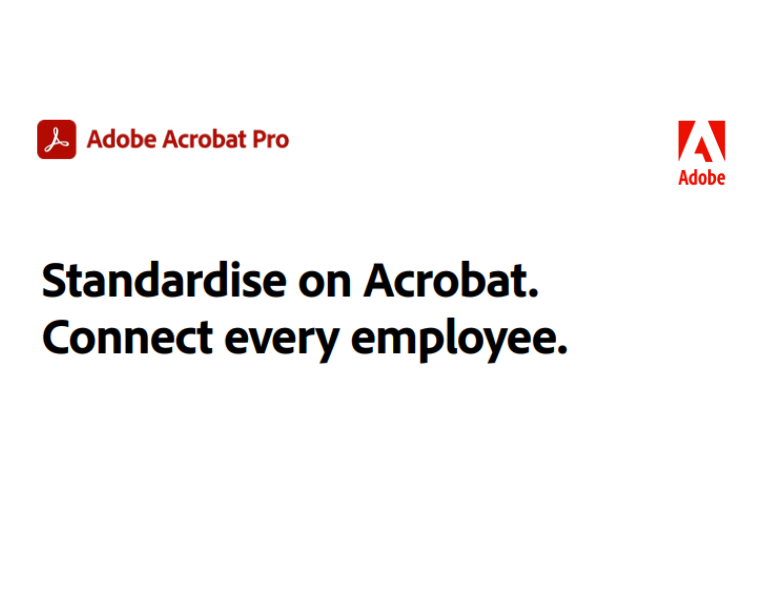 Adobe Acrobat Pro

Adobe

Standardise on Acrobat.
Connect every employee.